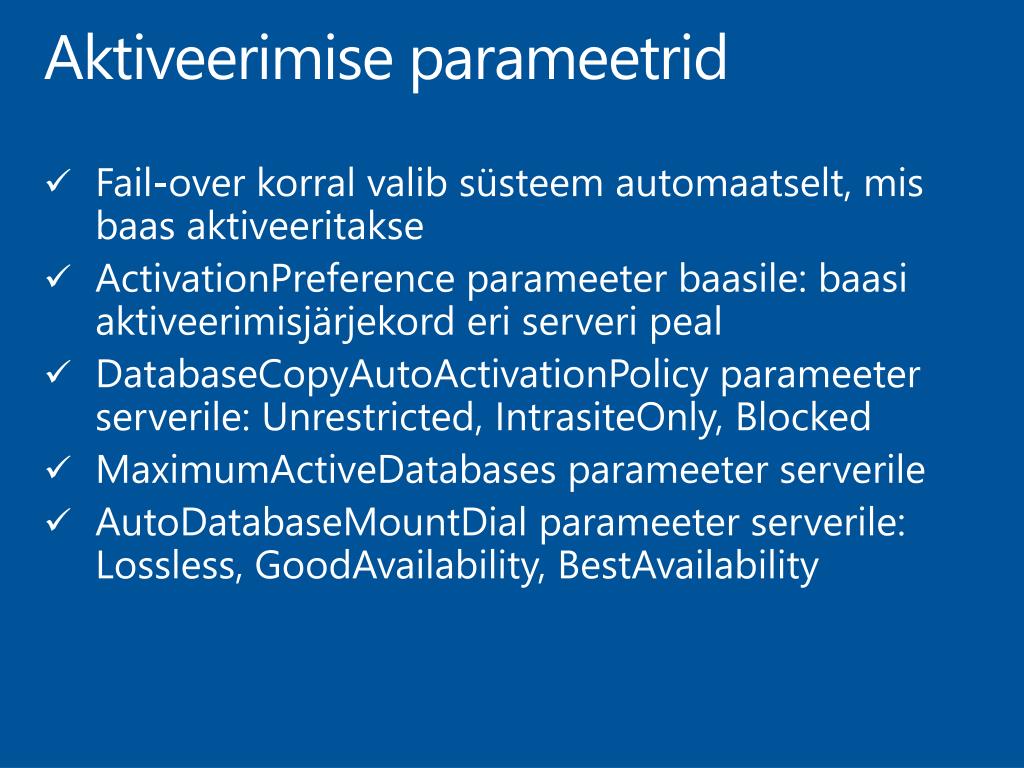 Aktiveerimise parameetrid

✓ Fail-over korral valib süsteem automaatselt, mis baas aktiveeritakse
✓ ActivationPreference parameeter baasile: baasi aktiveerimisjärjekord eri serveri peal
✓ DatabaseCopyAutoActivationPolicy parameeter serverile: Unrestricted, IntrasiteOnly, Blocked
✓ MaximumActiveDatabases parameeter serverile
✓ AutoDatabaseMountDial parameeter serverile: Lossless, GoodAvailability, BestAvailability